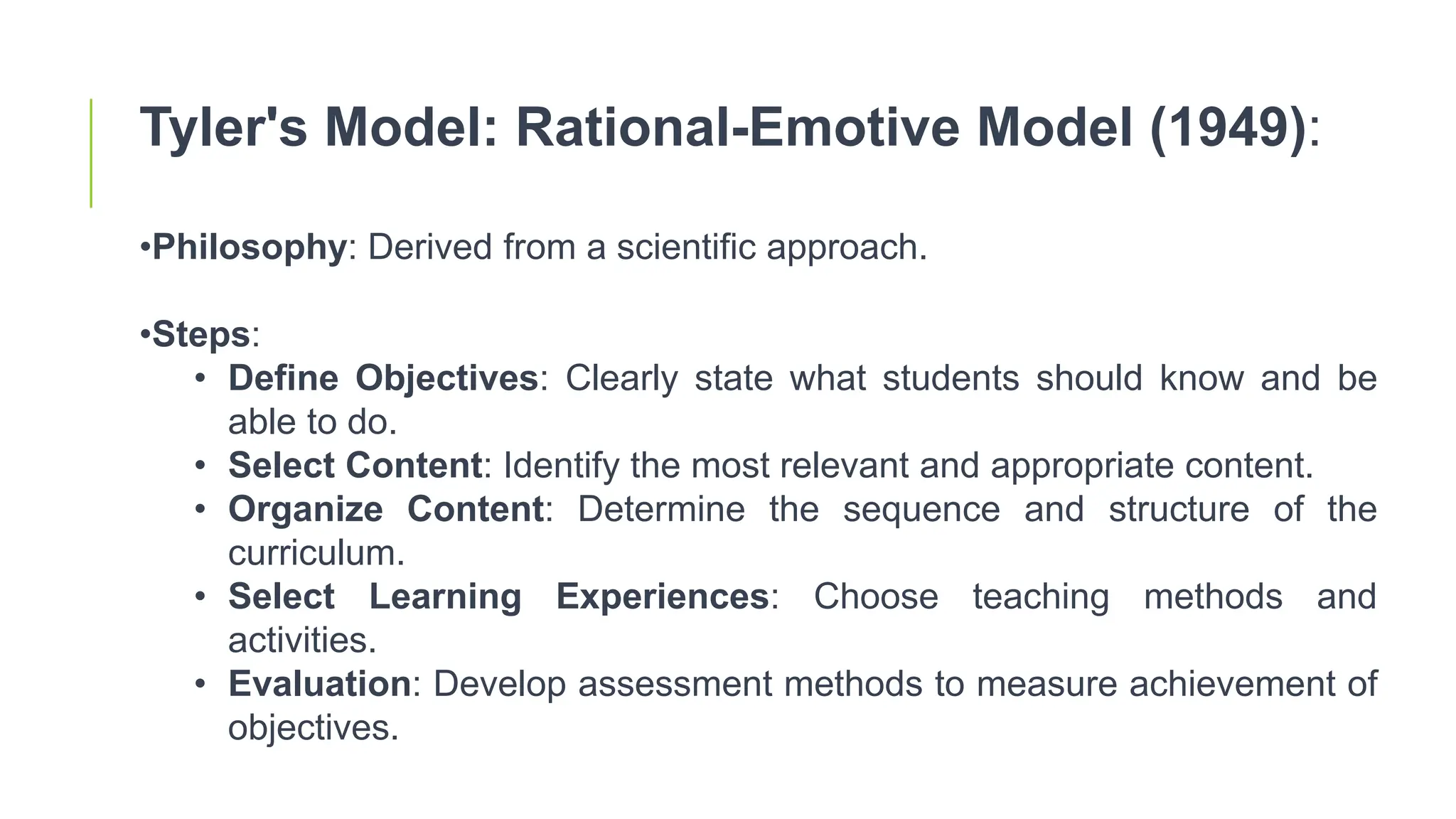 Tyler's Model: Rational-Emotive Model (1949):

•Philosophy: Derived from a scientific approach.

•Steps:
• Define Objectives: Clearly state what students should know and be able to do.
• Select Content: Identify the most relevant and appropriate content.
• Organize Content: Determine the sequence and structure of the curriculum.
• Select Learning Experiences: Choose teaching methods and activities.
• Evaluation: Develop assessment methods to measure achievement of objectives.